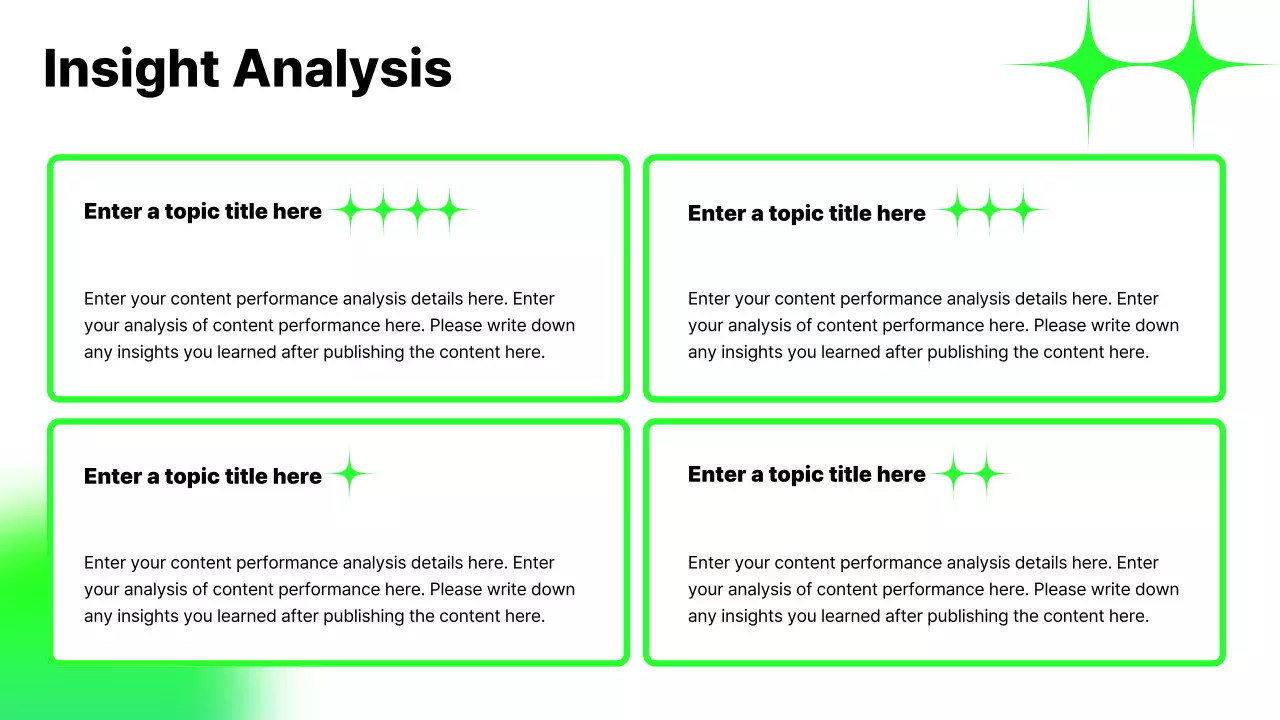 Insight Analysis

Enter a topic title here

Enter your content performance analysis details here. Enter your analysis of content performance here. Please write down any insights you learned after publishing the content here.

Enter a topic title here

Enter your content performance analysis details here. Enter your analysis of content performance here. Please write down any insights you learned after publishing the content here.

Enter a topic title here

Enter your content performance analysis details here. Enter your analysis of content performance here. Please write down any insights you learned after publishing the content here.

Enter a topic title here

Enter your content performance analysis details here. Enter your analysis of content performance here. Please write down any insights you learned after publishing the content here.